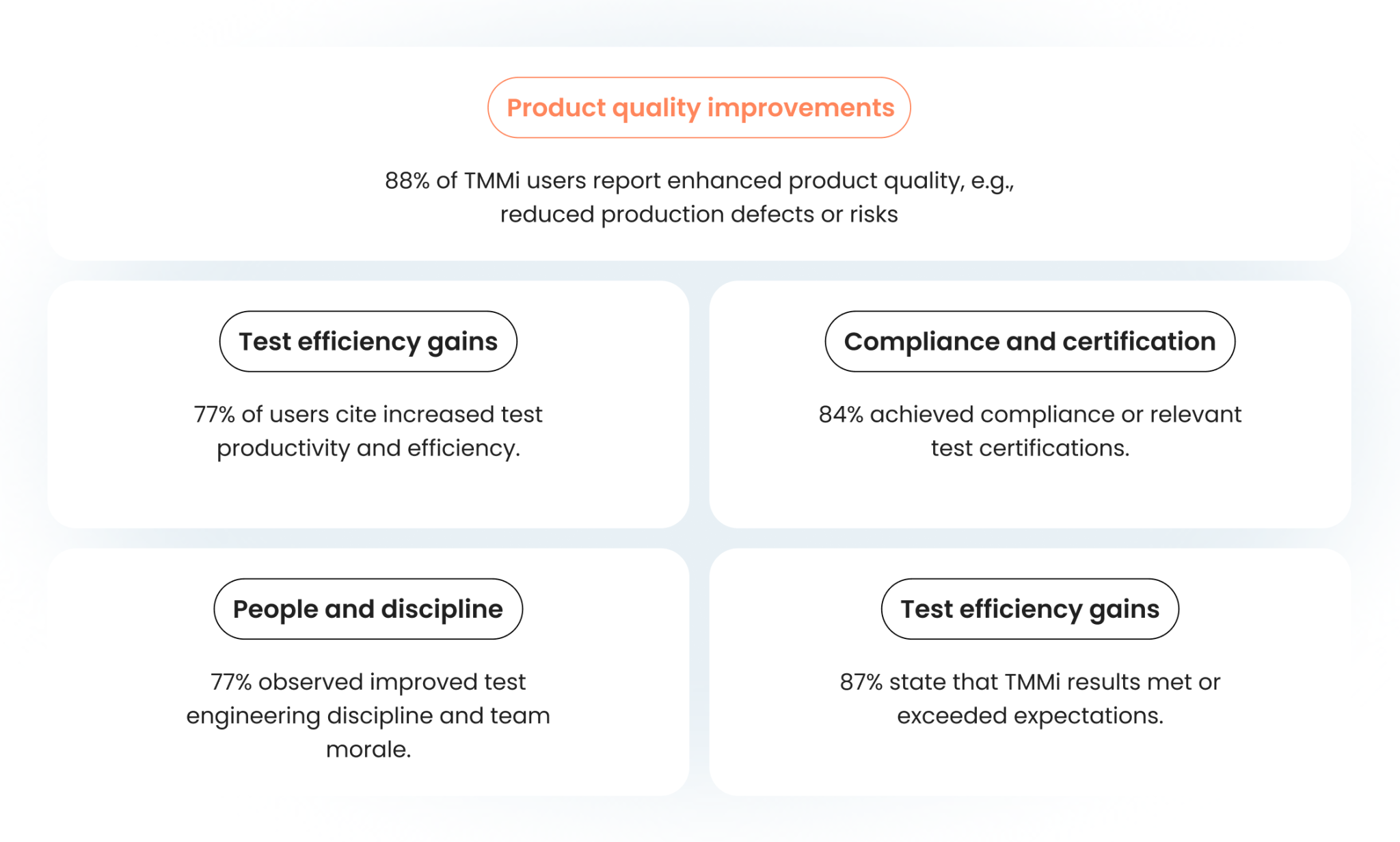 Product quality improvements

88% of TMMi users report enhanced product quality, e.g., reduced production defects or risks

Test efficiency gains

77% of users cite increased test productivity and efficiency.

Compliance and certification

84% achieved compliance or relevant test certifications.

People and discipline

77% observed improved test engineering discipline and team morale.

Test efficiency gains

87% state that TMMi results met or exceeded expectations.